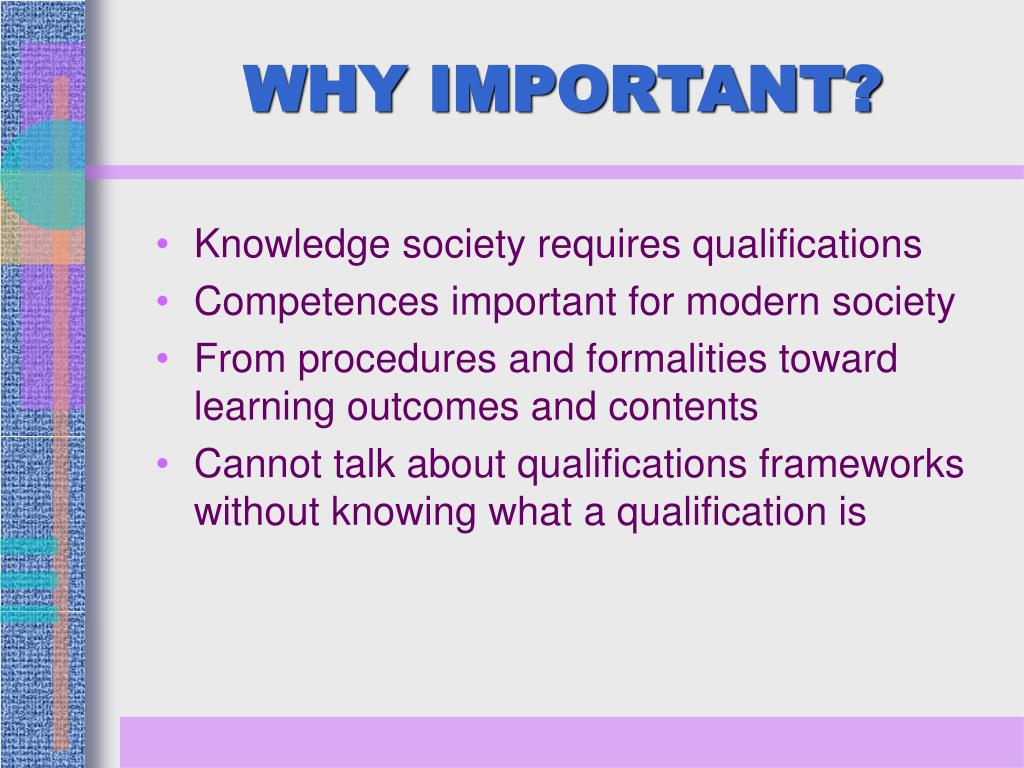 WHY IMPORTANT?

• Knowledge society requires qualifications
• Competences important for modern society
• From procedures and formalities toward learning outcomes and contents
• Cannot talk about qualifications frameworks without knowing what a qualification is